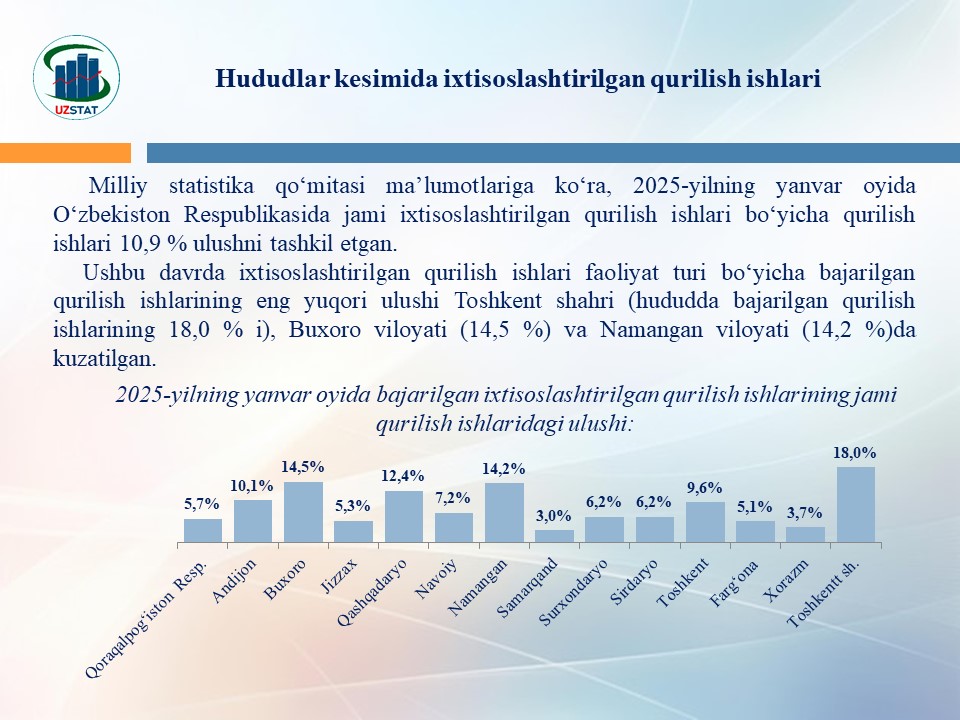 UZSTAT

Hududlar kesimida ixtisoslashtirilgan qurilish ishlari

Milliy statistika qo‘mitasi ma’lumotlariga ko‘ra, 2025-yilning yanvar oyida O‘zbekiston Respublikasida jami ixtisoslashtirilgan qurilish ishlari bo‘yicha qurilish ishlari 10,9 % ulushni tashkil etgan.

Ushbu davrda ixtisoslashtirilgan qurilish ishlari faoliyat turi bo‘yicha bajarilgan qurilish ishlarining eng yuqori ulushi Toshkent shahri (hududda bajarilgan qurilish ishlarining 18,0 % i), Buxoro viloyati (14,5 %) va Namangan viloyati (14,2 %)da kuzatilgan.

2025-yilning yanvar oyida bajarilgan ixtisoslashtirilgan qurilish ishlarining jami qurilish ishlaridagi ulushi:

5,7% 10,1% 14,5% 5,3% 12,4% 7,2% 14,2% 3,0% 6,2% 6,2% 9,6% 5,1% 3,7% 18,0%

Qoraqalpog‘iston Resp. Andijon Buxoro Jizzax Qashqadaryo Navoiy Namangan Samarqand Surxondaryo Sirdaryo Toshkent Farg‘ona Xorazm Toshkentt sh.